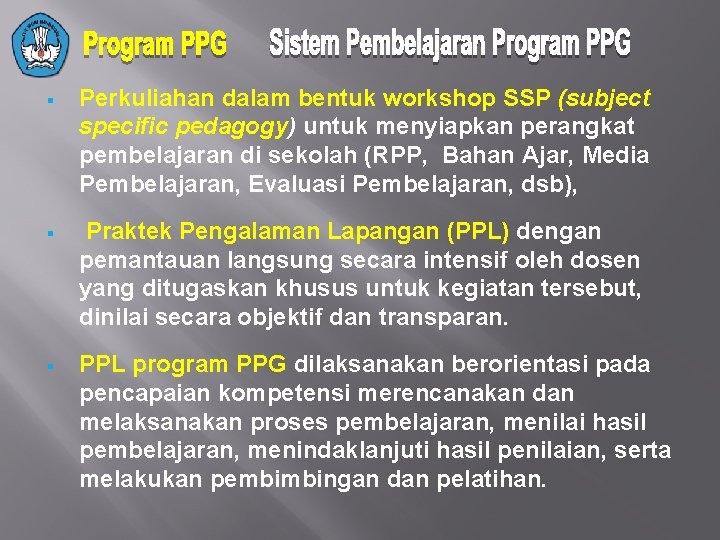 Program PPG Sistem Pembelajaran Program PPG

▪ Perkuliahan dalam bentuk workshop SSP (subject specific pedagogy) untuk menyiapkan perangkat pembelajaran di sekolah (RPP, Bahan Ajar, Media Pembelajaran, Evaluasi Pembelajaran, dsb),

▪ Praktek Pengalaman Lapangan (PPL) dengan pemantauan langsung secara intensif oleh dosen yang ditugaskan khusus untuk kegiatan tersebut, dinilai secara objektif dan transparan.

▪ PPL program PPG dilaksanakan berorientasi pada pencapaian kompetensi merencanakan dan melaksanakan proses pembelajaran, menilai hasil pembelajaran, menindaklanjuti hasil penilaian, serta melakukan pembimbingan dan pelatihan.